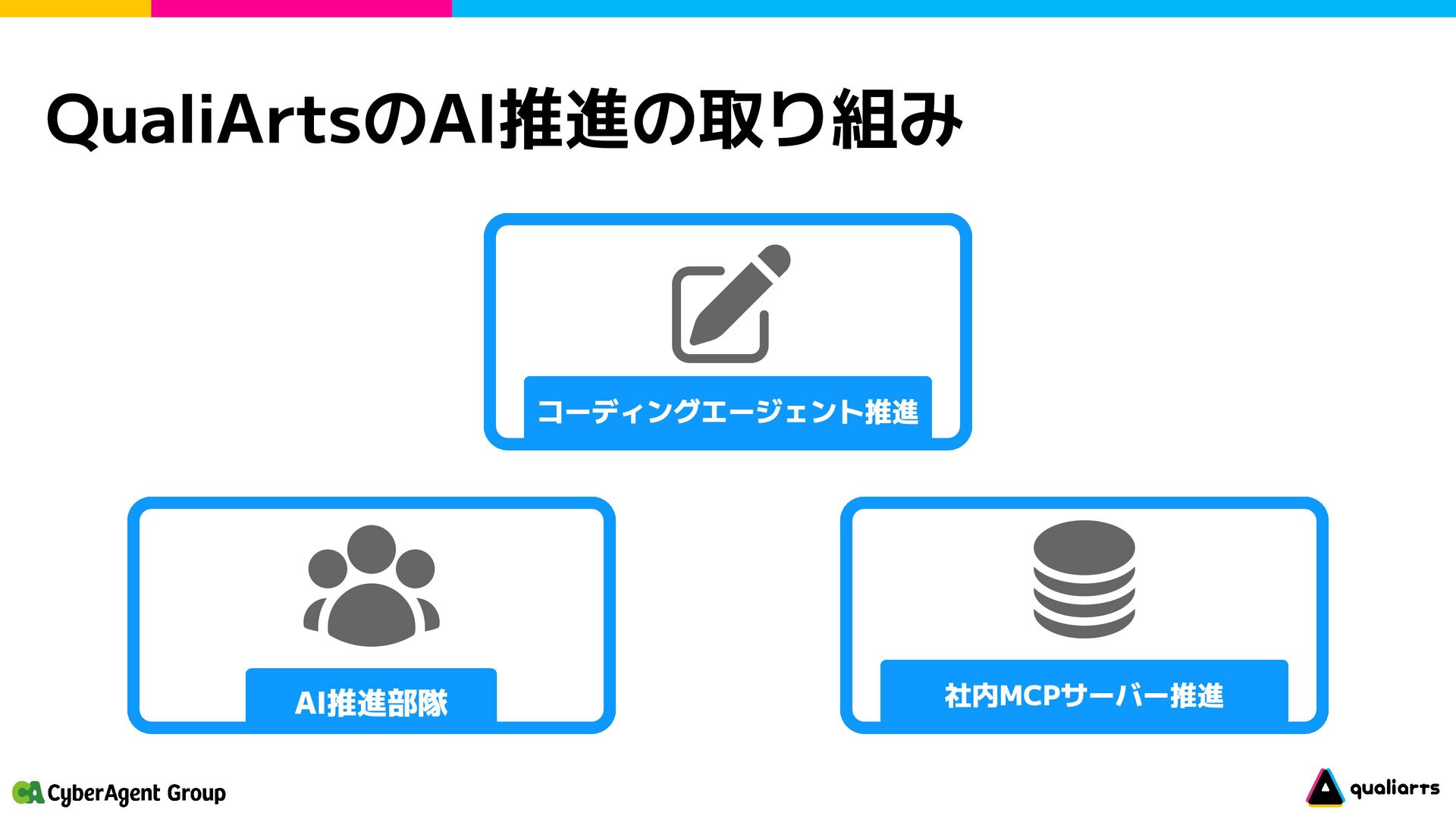 QualiArtsのAI推進の取り組み

コーディングエージェント推進

AI推進部隊

社内MCPサーバー推進

CA CyberAgent Group

qualiarts